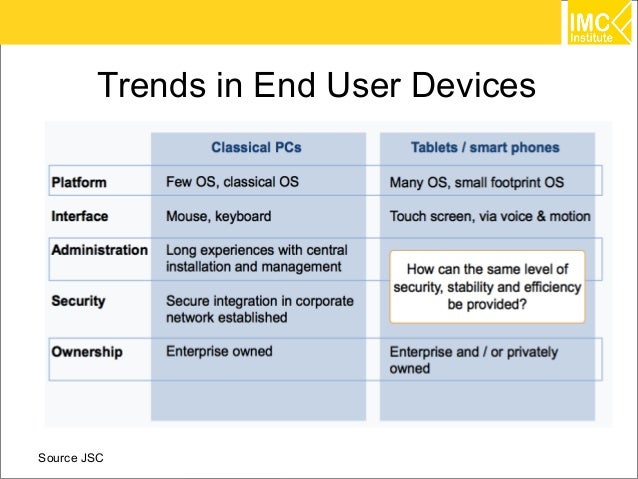 IMC Institute

Trends in End User Devices

| | Classical PCs | Tablets / smart phones |
|---|---|---|
| Platform | Few OS, classical OS | Many OS, small footprint OS |
| Interface | Mouse, keyboard | Touch screen, via voice & motion |
| Administration | Long experiences with central installation and management | How can the same level of security, stability and efficiency be provided? |
| Security | Secure integration in corporate network established | |
| Ownership | Enterprise owned | Enterprise and / or privately owned |

Source JSC